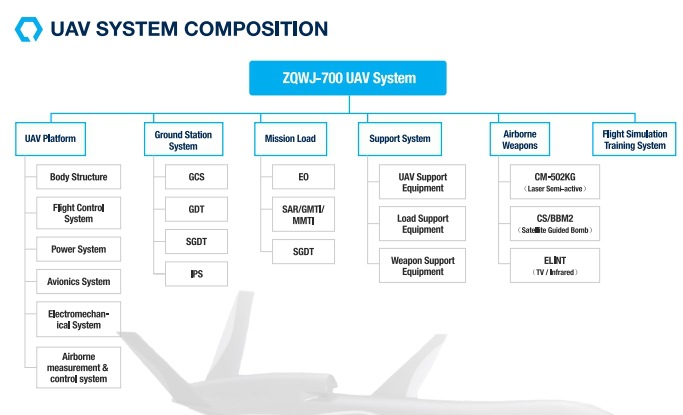 UAV SYSTEM COMPOSITION

ZQWJ-700 UAV System

UAV Platform

Body Structure

Flight Control System

Power System

Avionics System

Electromechanical System

Airborne measurement & control system

Ground Station System

GCS

GDT

SGDT

IPS

Mission Load

EO

SAR/GMTI/MMTI

SGDT

Support System

UAV Support Equipment

Load Support Equipment

Weapon Support Equipment

Airborne Weapons

CM-502KG
（Laser Semi-active）

CS/BBM2
（Satellite Guided Bomb）

ELINT
（TV / Infrared）

Flight Simulation Training System